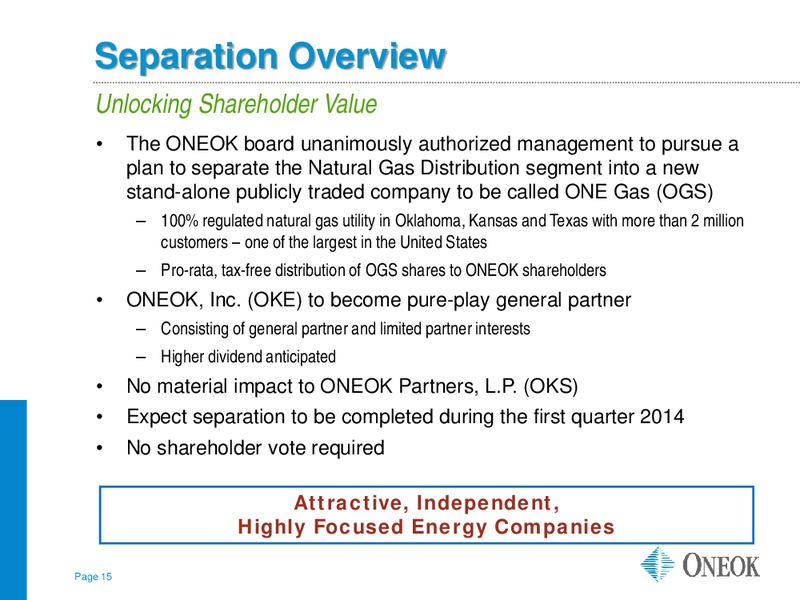 Separation Overview

Unlocking Shareholder Value

• The ONEOK board unanimously authorized management to pursue a plan to separate the Natural Gas Distribution segment into a new stand-alone publicly traded company to be called ONE Gas (OGS)
– 100% regulated natural gas utility in Oklahoma, Kansas and Texas with more than 2 million customers – one of the largest in the United States
– Pro-rata, tax-free distribution of OGS shares to ONEOK shareholders
• ONEOK, Inc. (OKE) to become pure-play general partner
– Consisting of general partner and limited partner interests
– Higher dividend anticipated
• No material impact to ONEOK Partners, L.P. (OKS)
• Expect separation to be completed during the first quarter 2014
• No shareholder vote required

Attractive, Independent,
Highly Focused Energy Companies

Page 15

ONEOK